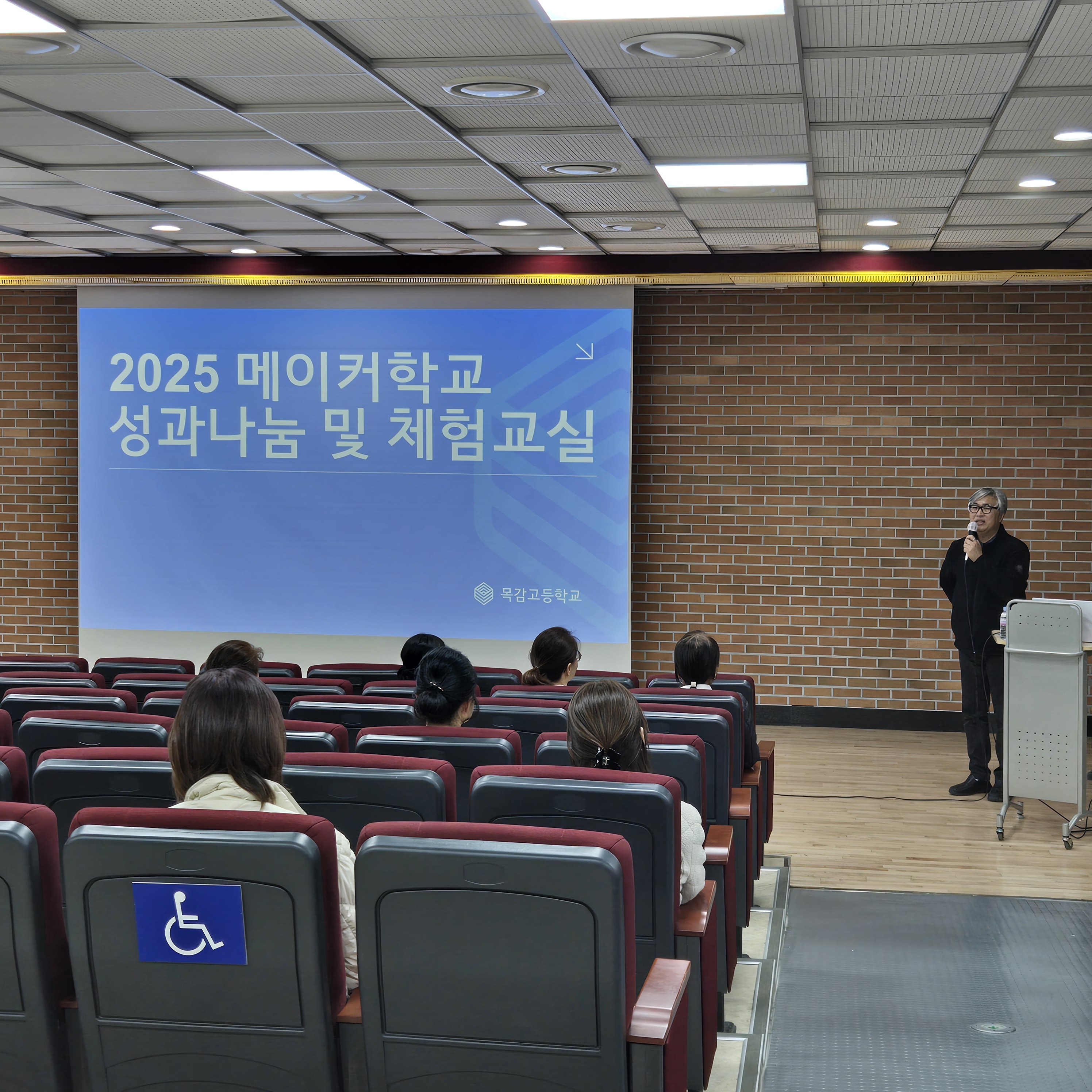 2025 메이커학교
성과나눔 및 체험교실

목감고등학교